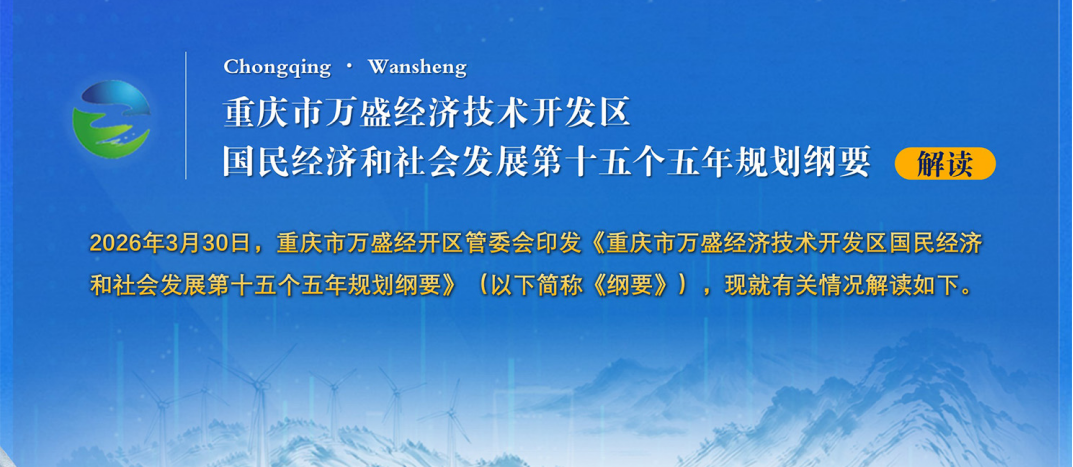 Chongqing · Wansheng

重庆市万盛经济技术开发区
国民经济和社会发展第十五个五年规划纲要

解读

2026年3月30日，重庆市万盛经开区管委会印发《重庆市万盛经济技术开发区国民经济和社会发展第十五个五年规划纲要》（以下简称《纲要》），现就有关情况解读如下。